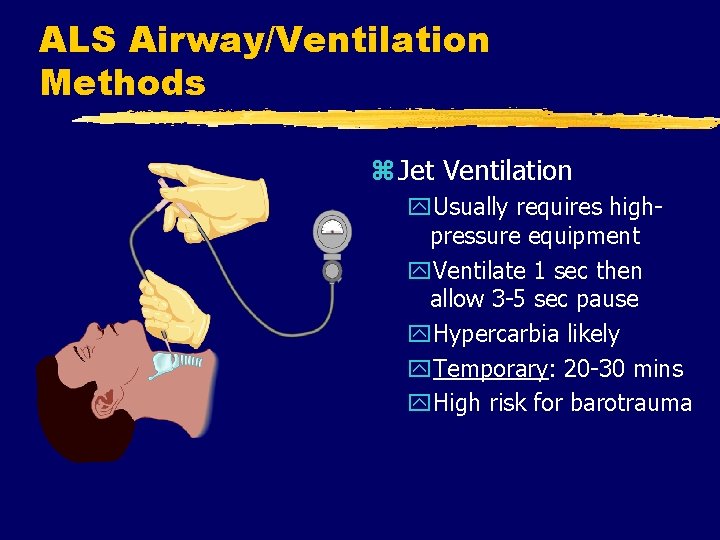 ALS Airway/Ventilation Methods

Jet Ventilation

Usually requires high-pressure equipment

Ventilate 1 sec then allow 3-5 sec pause

Hypercarbia likely

Temporary: 20-30 mins

High risk for barotrauma